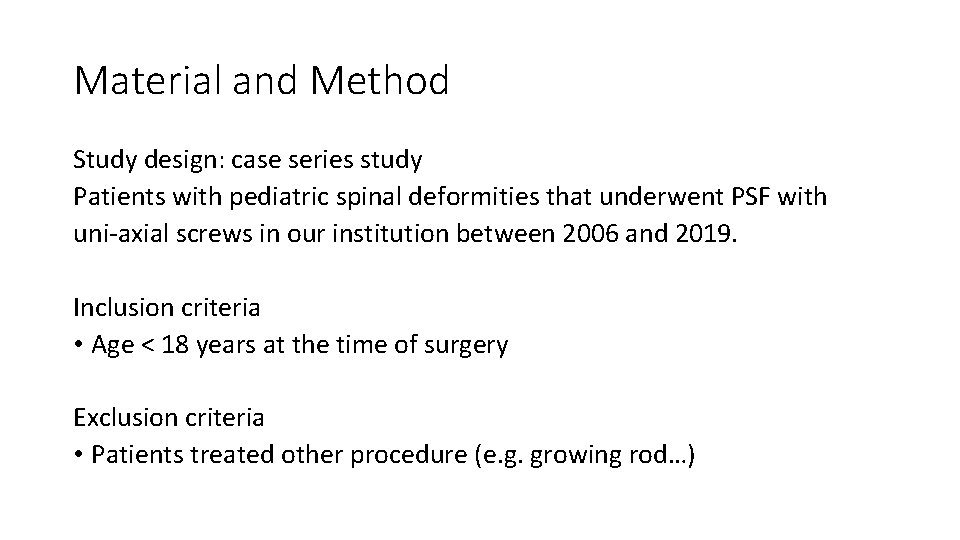 Material and Method

Study design: case series study
Patients with pediatric spinal deformities that underwent PSF with uni-axial screws in our institution between 2006 and 2019.

Inclusion criteria
• Age < 18 years at the time of surgery

Exclusion criteria
• Patients treated other procedure (e.g. growing rod…)